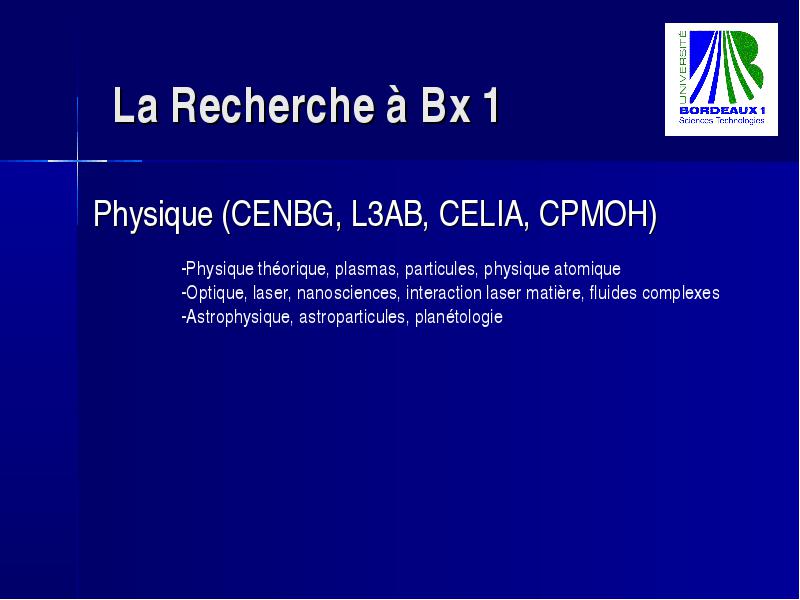 La Recherche à Bx 1

UNIVERSITÉ
BORDEAUX 1
Sciences Technologies

Physique (CENBG, L3AB, CELIA, CPMOH)

-Physique théorique, plasmas, particules, physique atomique
-Optique, laser, nanosciences, interaction laser matière, fluides complexes
-Astrophysique, astroparticules, planétologie